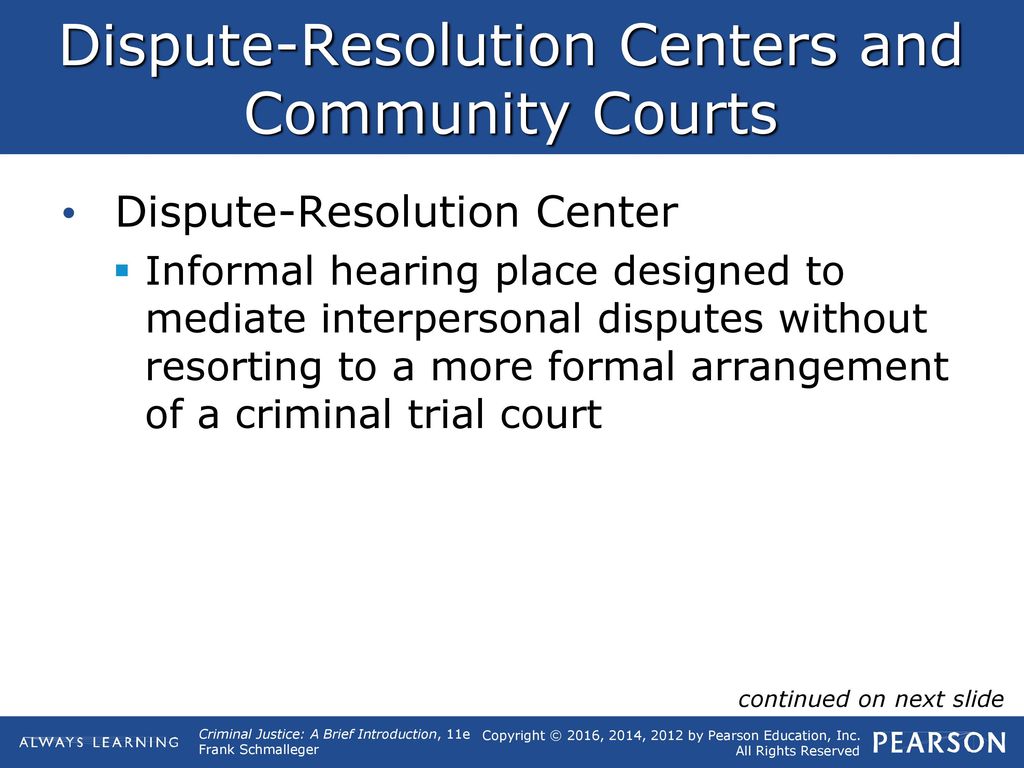 Dispute-Resolution Centers and Community Courts

• Dispute-Resolution Center
 ▪ Informal hearing place designed to mediate interpersonal disputes without resorting to a more formal arrangement of a criminal trial court

continued on next slide

ALWAYS LEARNING

Criminal Justice: A Brief Introduction, 11e
Frank Schmalleger

Copyright © 2016, 2014, 2012 by Pearson Education, Inc.
All Rights Reserved

PEARSON